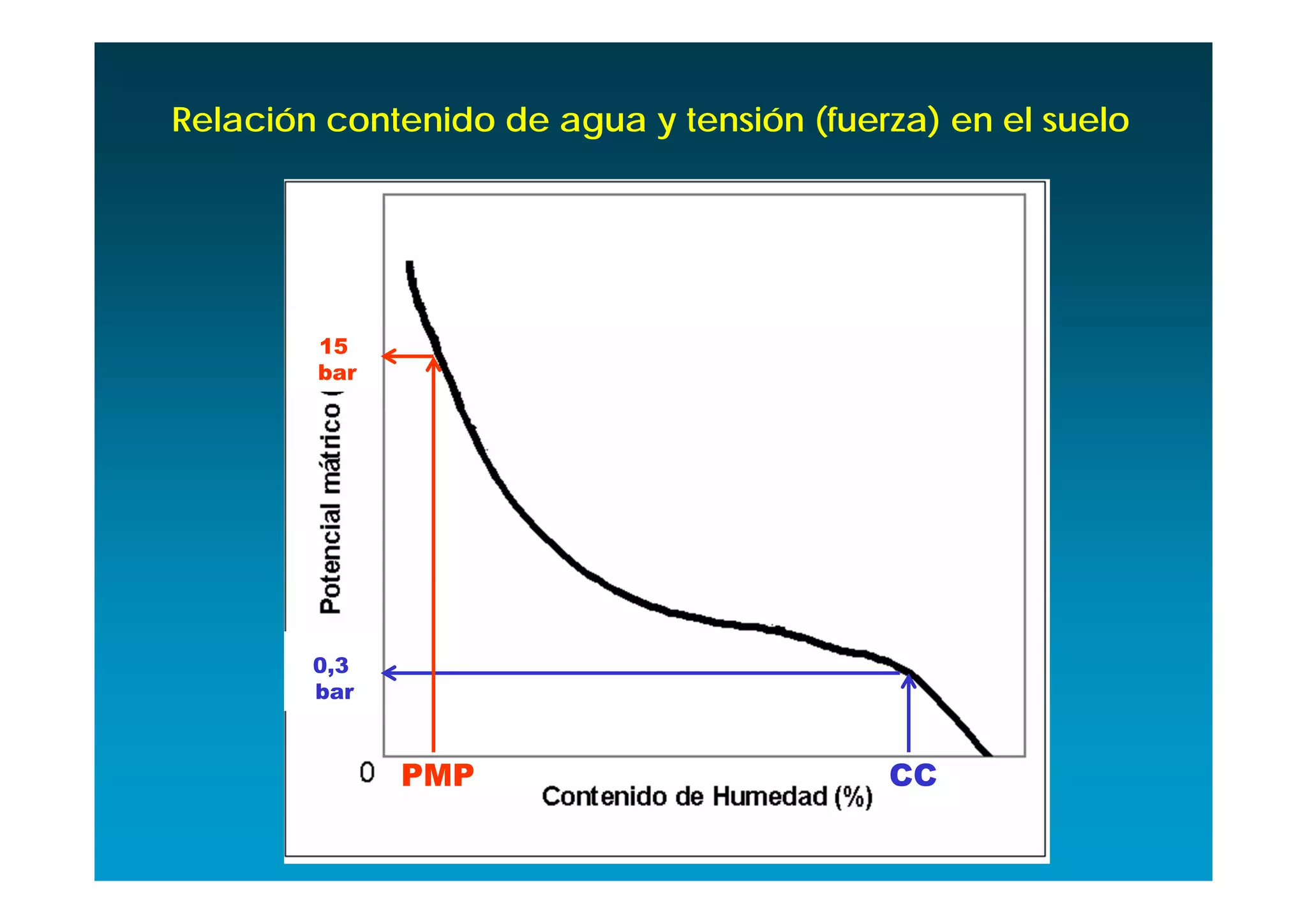 Relación contenido de agua y tensión (fuerza) en el suelo

15 bar

Potencial mátrico (

0,3 bar

0

PMP

CC

Contenido de Humedad (%)